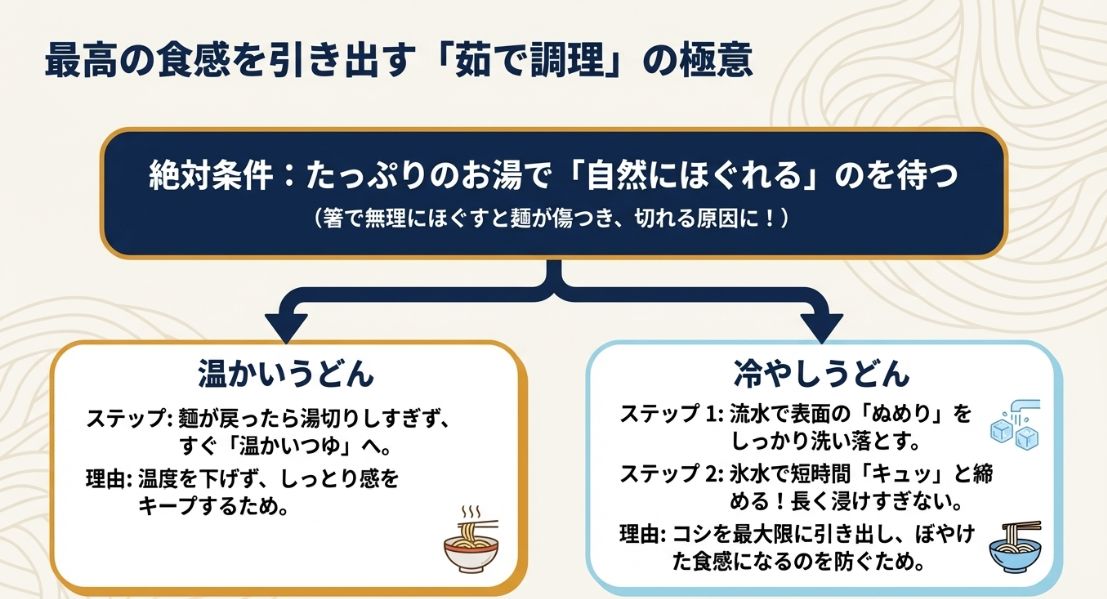 最高の食感を引き出す「茹で調理」の極意

絶対条件：たっぷりのお湯で「自然にほぐれる」のを待つ
（箸で無理にほぐすと麺が傷つき、切れる原因に！）

温かいうどん

ステップ: 麺が戻ったら湯切りしすぎず、すぐ「温かいつゆ」へ。

理由: 温度を下げず、しっとり感をキープするため。

冷やしうどん

ステップ 1: 流水で表面の「ぬめり」をしっかり洗い落とす。

ステップ 2: 氷水で短時間「キュッ」と締める！長く浸けすぎない。

理由: コシを最大限に引き出し、ぼやけた食感になるのを防ぐため。